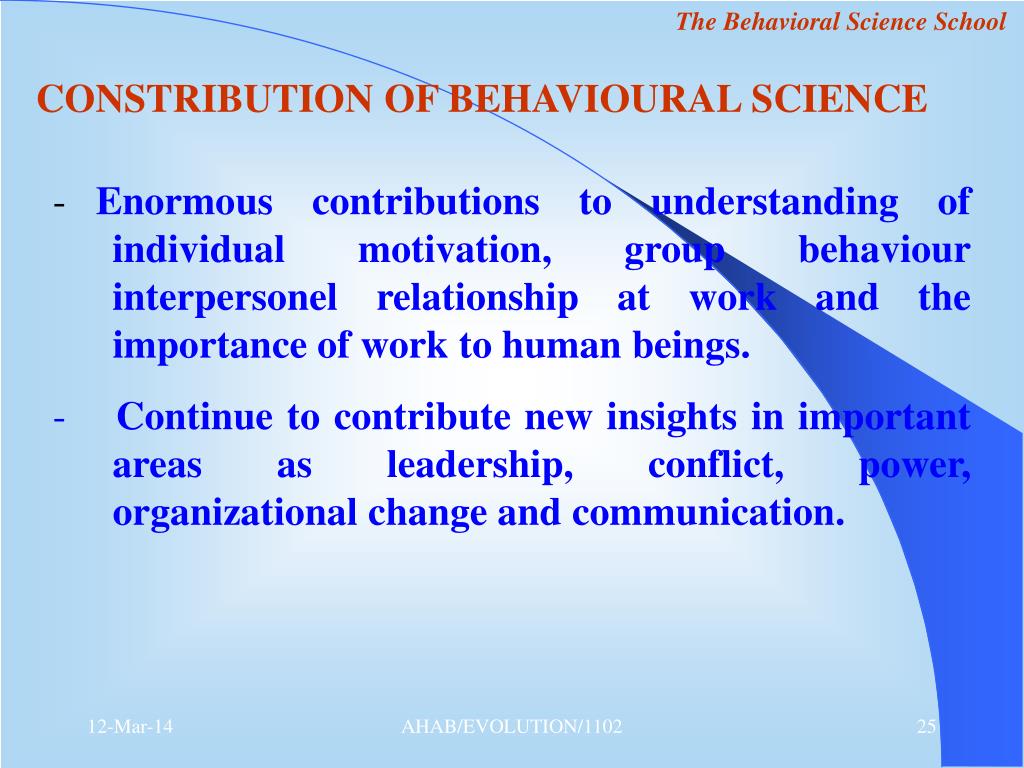 The Behavioral Science School

CONSTRIBUTION OF BEHAVIOURAL SCIENCE

- Enormous contributions to understanding of individual motivation, group behaviour interpersonel relationship at work and the importance of work to human beings.

- Continue to contribute new insights in important areas as leadership, conflict, power, organizational change and communication.

12-Mar-14

AHAB/EVOLUTION/1102

25